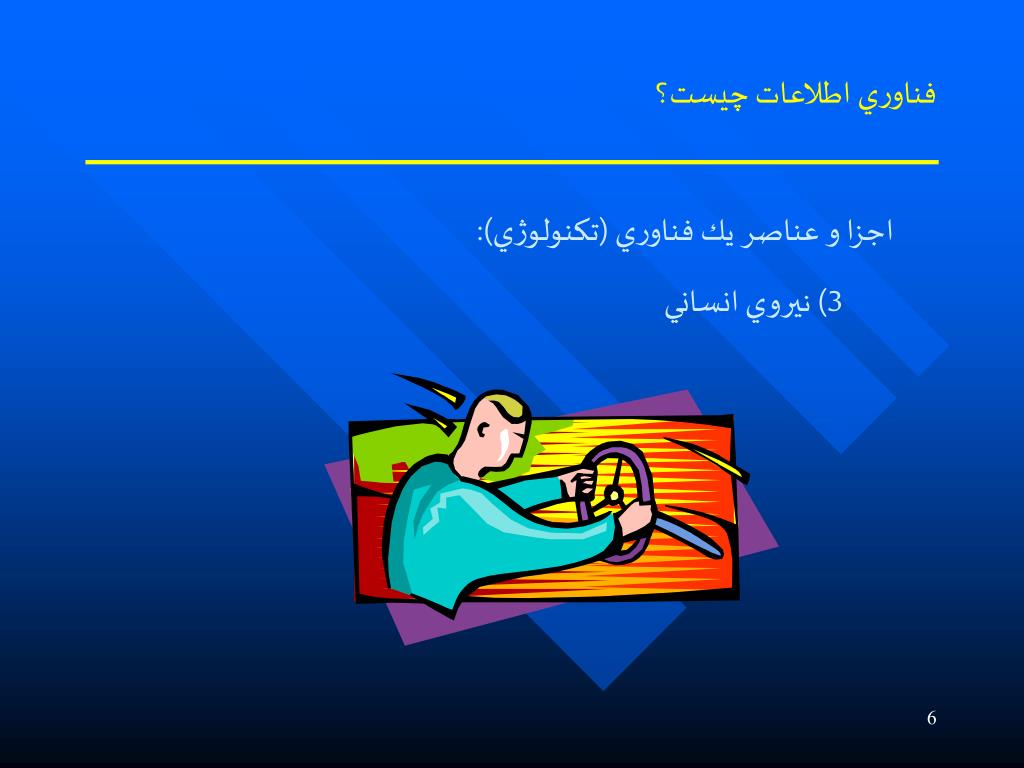 فناوري اطلاعات چيست؟

اجزا و عناصر يك فناوري (تكنولوژي):

3) نيروي انساني

6